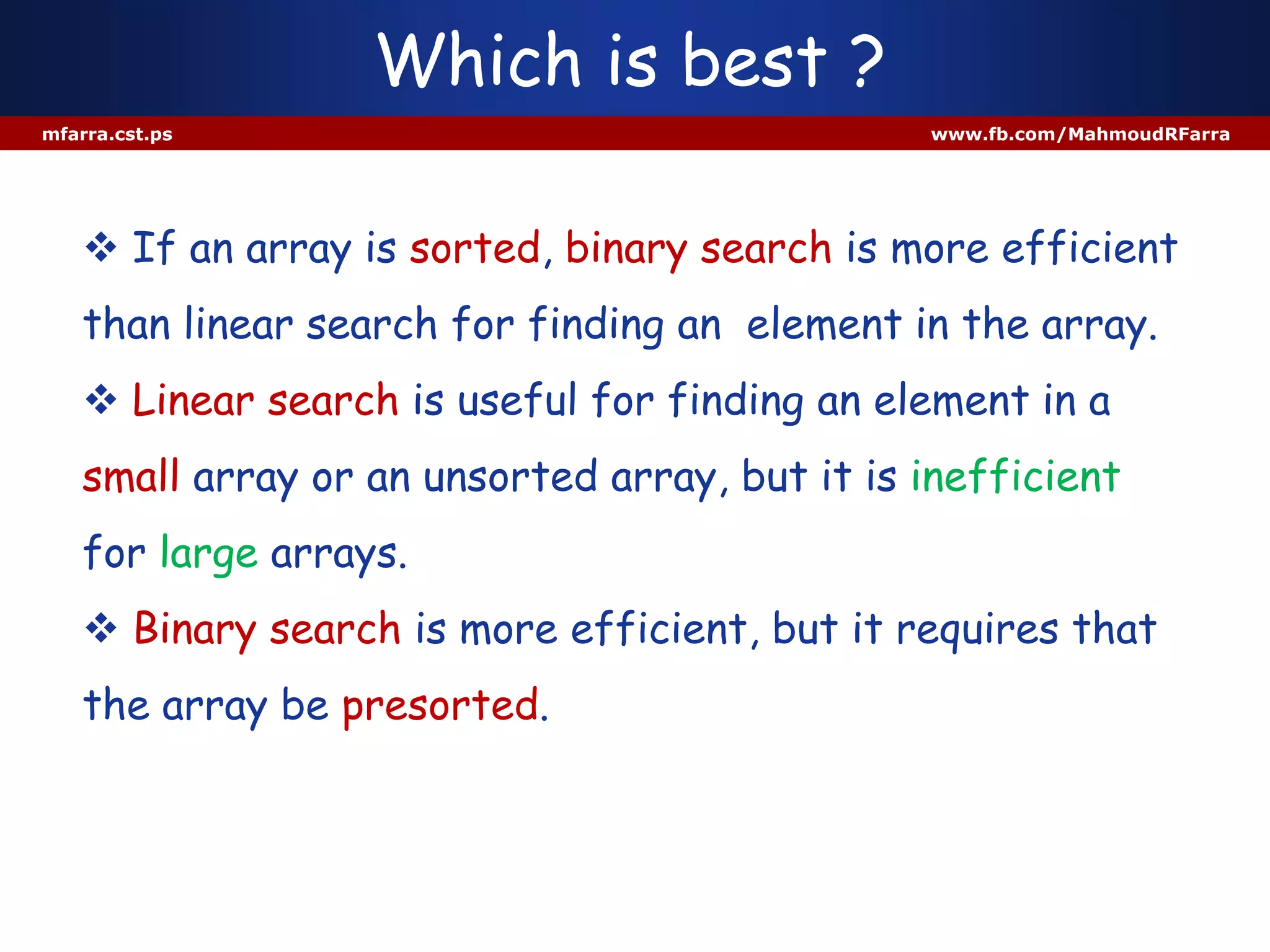 Which is best ?

mfarra.cst.ps

www.fb.com/MahmoudRFarra

❖ If an array is sorted, binary search is more efficient than linear search for finding an element in the array.

❖ Linear search is useful for finding an element in a small array or an unsorted array, but it is inefficient for large arrays.

❖ Binary search is more efficient, but it requires that the array be presorted.